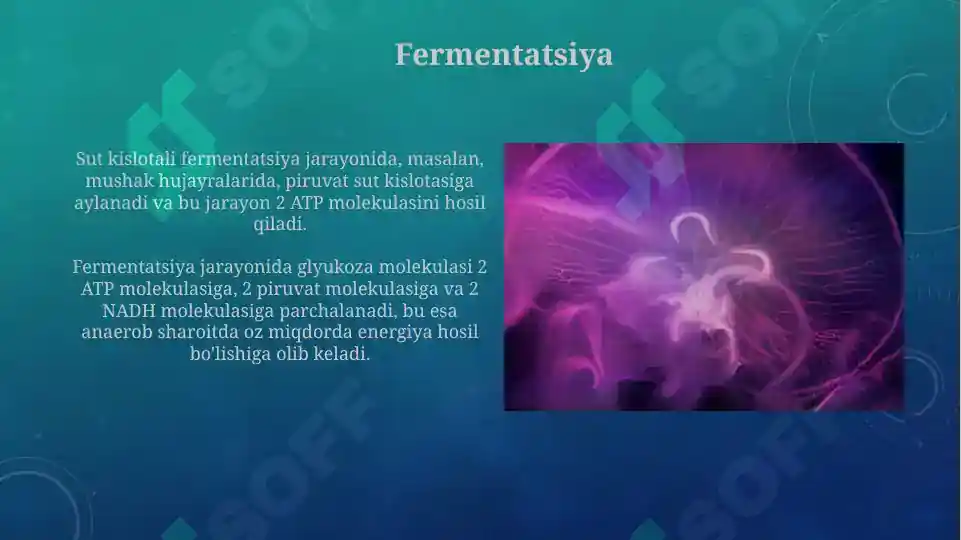 Fermentatsiya

Sut kislotali fermentatsiya jarayonida, masalan, mushak hujayralarida, piruvat sut kislotasiga aylanadi va bu jarayon 2 ATP molekulasini hosil qiladi.

Fermentatsiya jarayonida glyukoza molekulasi 2 ATP molekulasiga, 2 piruvat molekulasiga va 2 NADH molekulasiga parchalanadi, bu esa anaerob sharoitda oz miqdorda energiya hosil bo'lishiga olib keladi.

SOFF SOFF SOFF SOFF